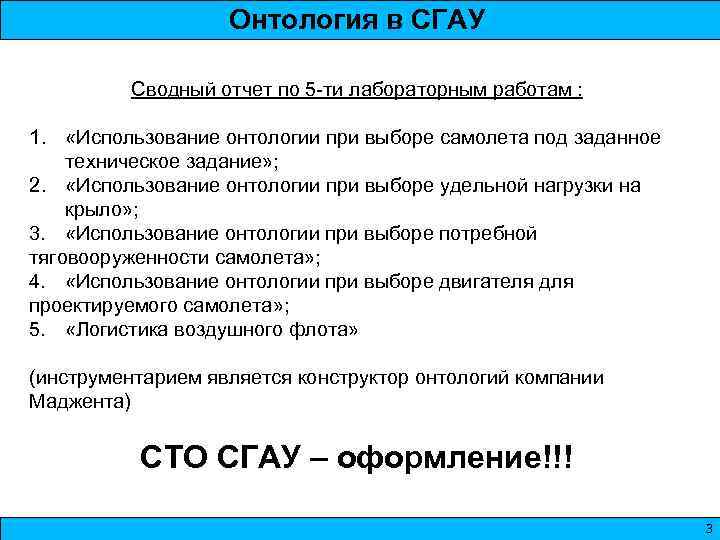 Онтология в СГАУ

Сводный отчет по 5-ти лабораторным работам :

1. «Использование онтологии при выборе самолета под заданное техническое задание»;
2. «Использование онтологии при выборе удельной нагрузки на крыло»;
3. «Использование онтологии при выборе потребной тяговооруженности самолета»;
4. «Использование онтологии при выборе двигателя для проектируемого самолета»;
5. «Логистика воздушного флота»

(инструментарием является конструктор онтологий компании Маджента)

СТО СГАУ – оформление!!!

3